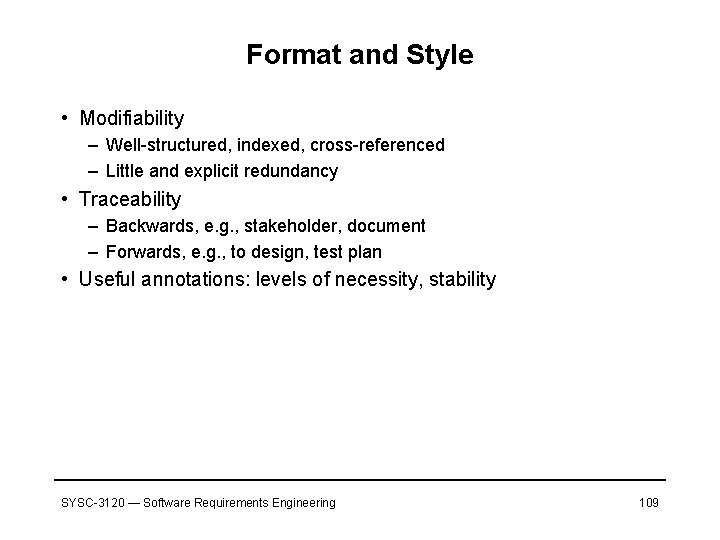 Format and Style

• Modifiability
– Well-structured, indexed, cross-referenced
– Little and explicit redundancy
• Traceability
– Backwards, e.g., stakeholder, document
– Forwards, e.g., to design, test plan
• Useful annotations: levels of necessity, stability

SYSC-3120 — Software Requirements Engineering

109